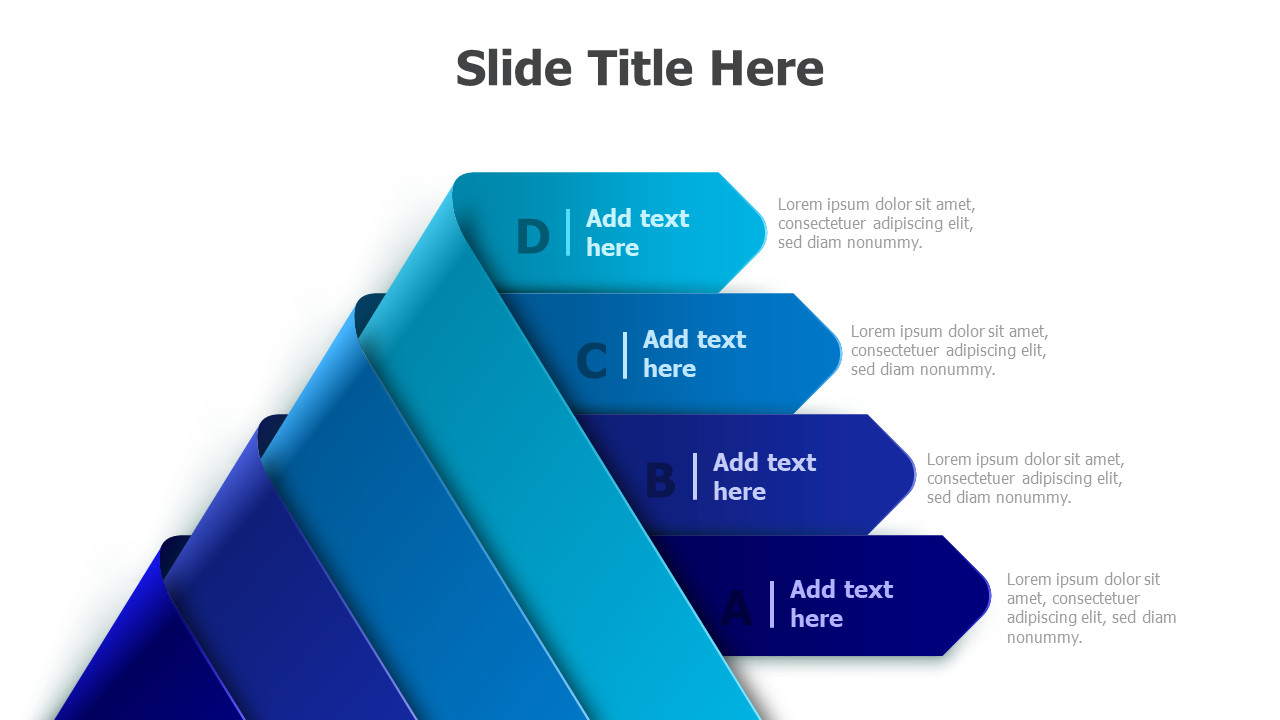 Slide Title Here

D Add text here

Lorem ipsum dolor sit amet, consectetuer adipiscing elit, sed diam nonummy.

C Add text here

Lorem ipsum dolor sit amet, consectetuer adipiscing elit, sed diam nonummy.

B Add text here

Lorem ipsum dolor sit amet, consectetuer adipiscing elit, sed diam nonummy.

A Add text here

Lorem ipsum dolor sit amet, consectetuer adipiscing elit, sed diam nonummy.